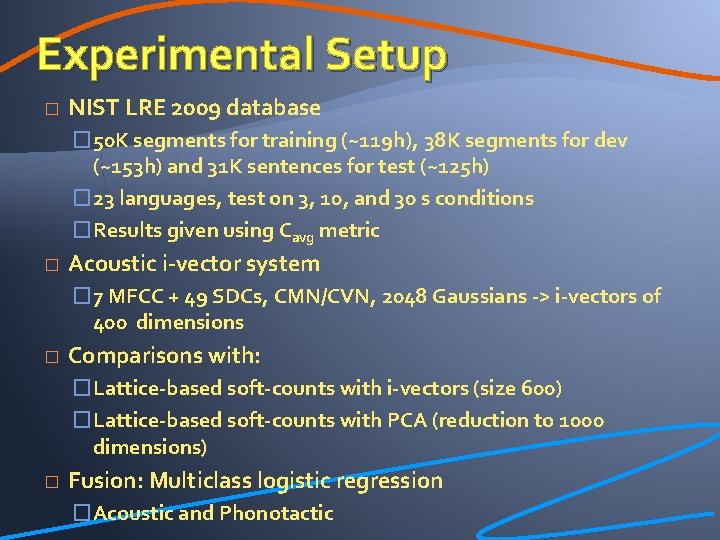 Experimental Setup

□ NIST LRE 2009 database

□ 50K segments for training (~119h), 38K segments for dev (~153h) and 31K sentences for test (~125h)

□ 23 languages, test on 3, 10, and 30 s conditions

□ Results given using $C_{avg}$ metric

□ Acoustic i-vector system

□ 7 MFCC + 49 SDCs, CMN/CVN, 2048 Gaussians -> i-vectors of 400 dimensions

□ Comparisons with:

□ Lattice-based soft-counts with i-vectors (size 600)

□ Lattice-based soft-counts with PCA (reduction to 1000 dimensions)

□ Fusion: Multiclass logistic regression

□ Acoustic and Phonotactic